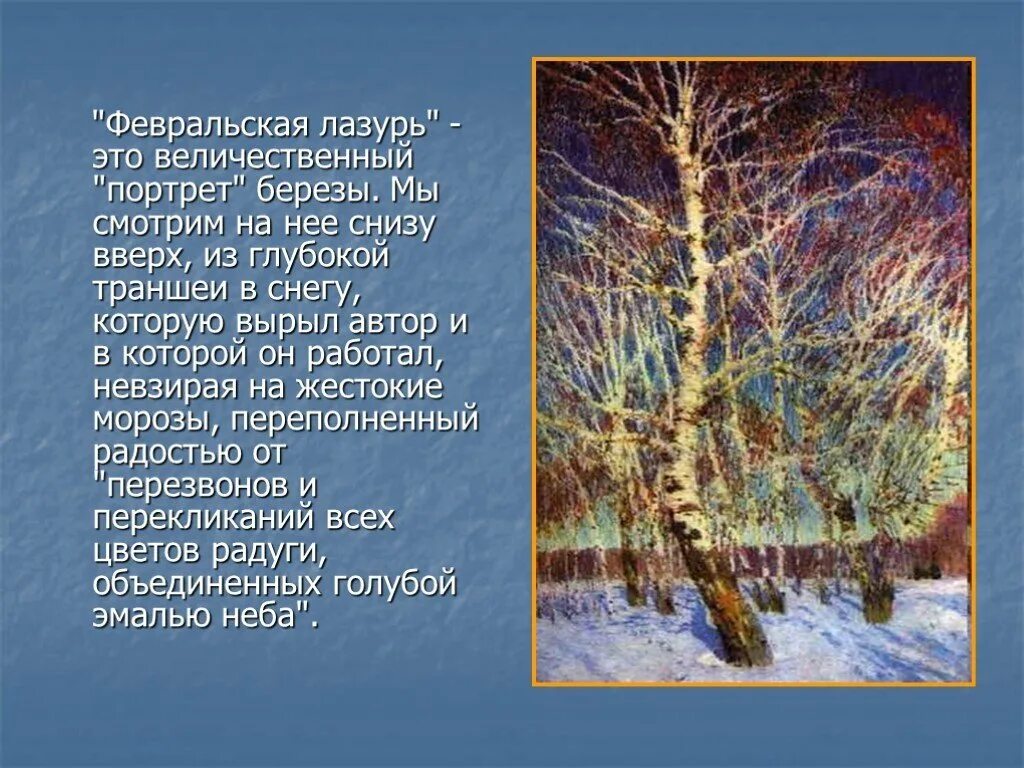 "Февральская лазурь" - это величественный "портрет" березы. Мы смотрим на нее снизу вверх, из глубокой траншеи в снегу, которую вырыл автор и в которой он работал, невзирая на жестокие морозы, переполненный радостью от "перезвонов и перекликаний всех цветов радуги, объединенных голубой эмалью неба".